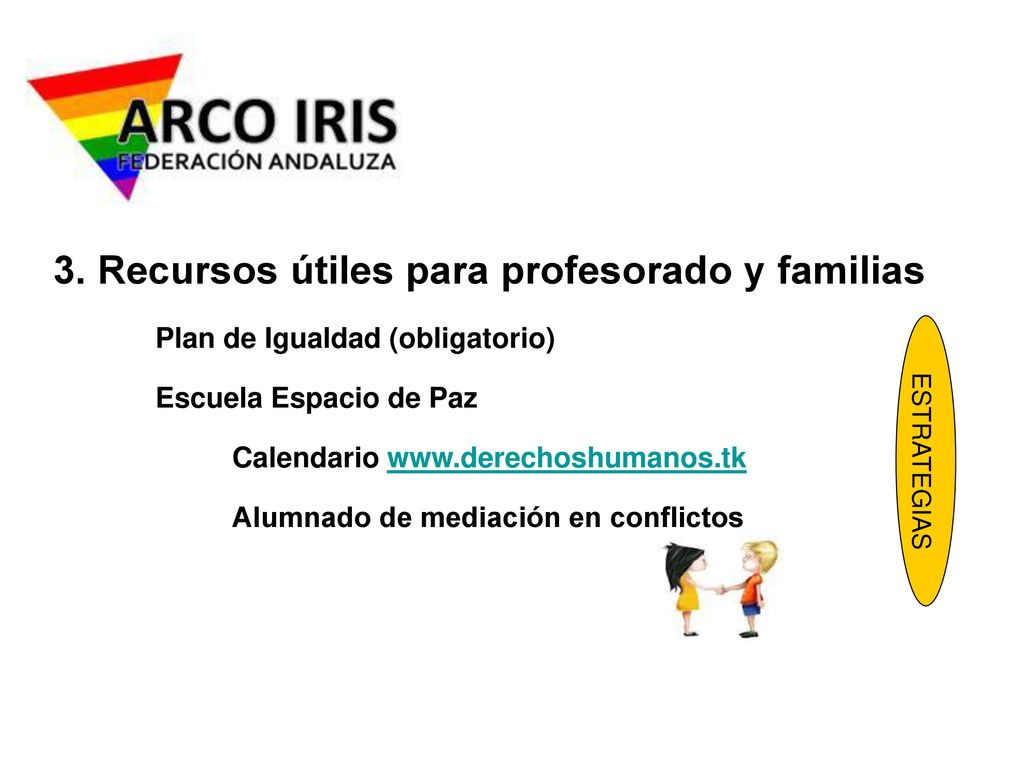 ARCO IRIS
FEDERACIÓN ANDALUZA

3. Recursos útiles para profesorado y familias

Plan de Igualdad (obligatorio)

Escuela Espacio de Paz

Calendario www.derechoshumanos.tk

Alumnado de mediación en conflictos

ESTRATEGIAS